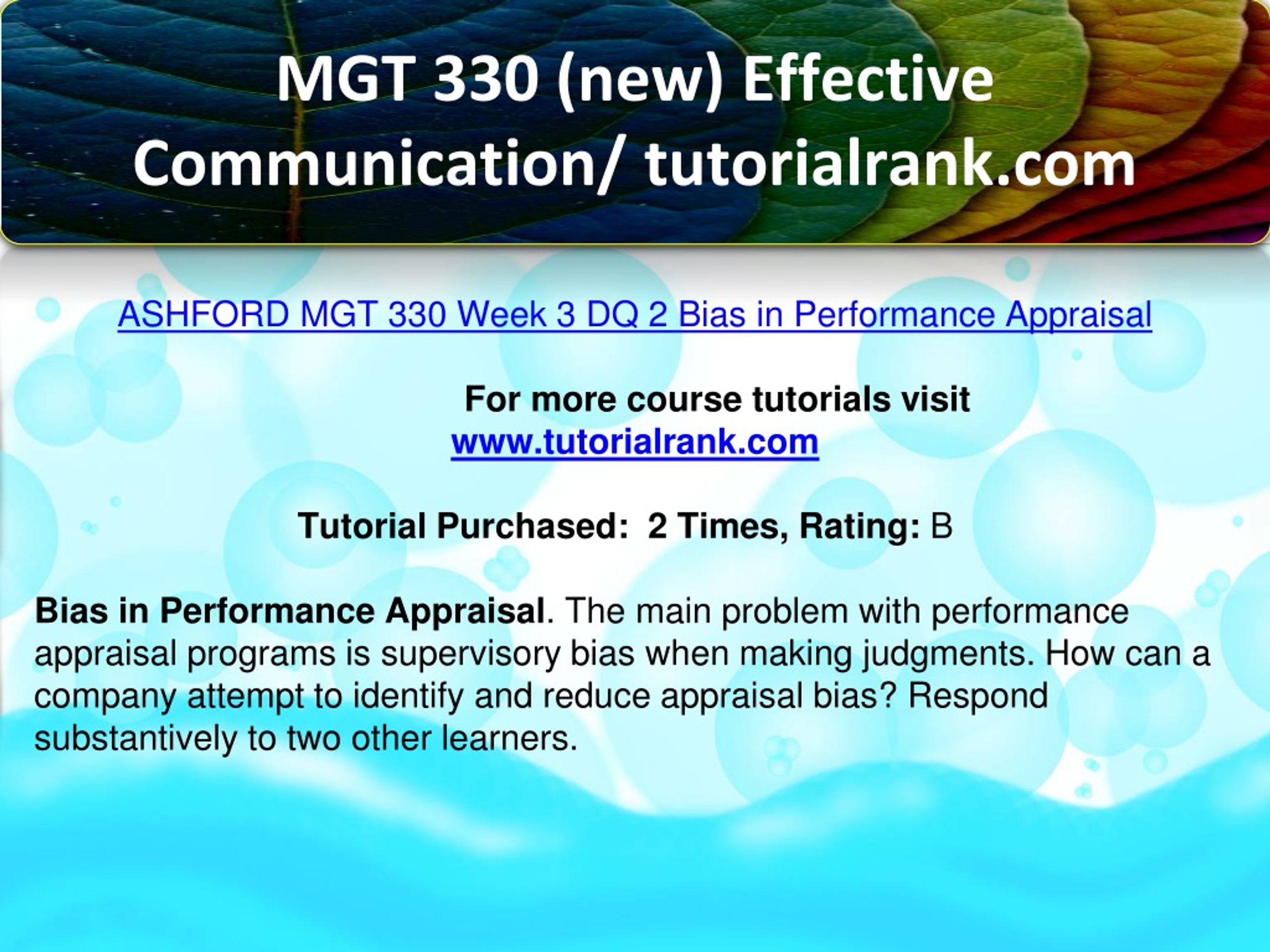 MGT 330 (new) Effective Communication/ tutorialrank.com

ASHFORD MGT 330 Week 3 DQ 2 Bias in Performance Appraisal

For more course tutorials visit
www.tutorialrank.com

Tutorial Purchased: 2 Times, Rating: B

Bias in Performance Appraisal. The main problem with performance appraisal programs is supervisory bias when making judgments. How can a company attempt to identify and reduce appraisal bias? Respond substantively to two other learners.